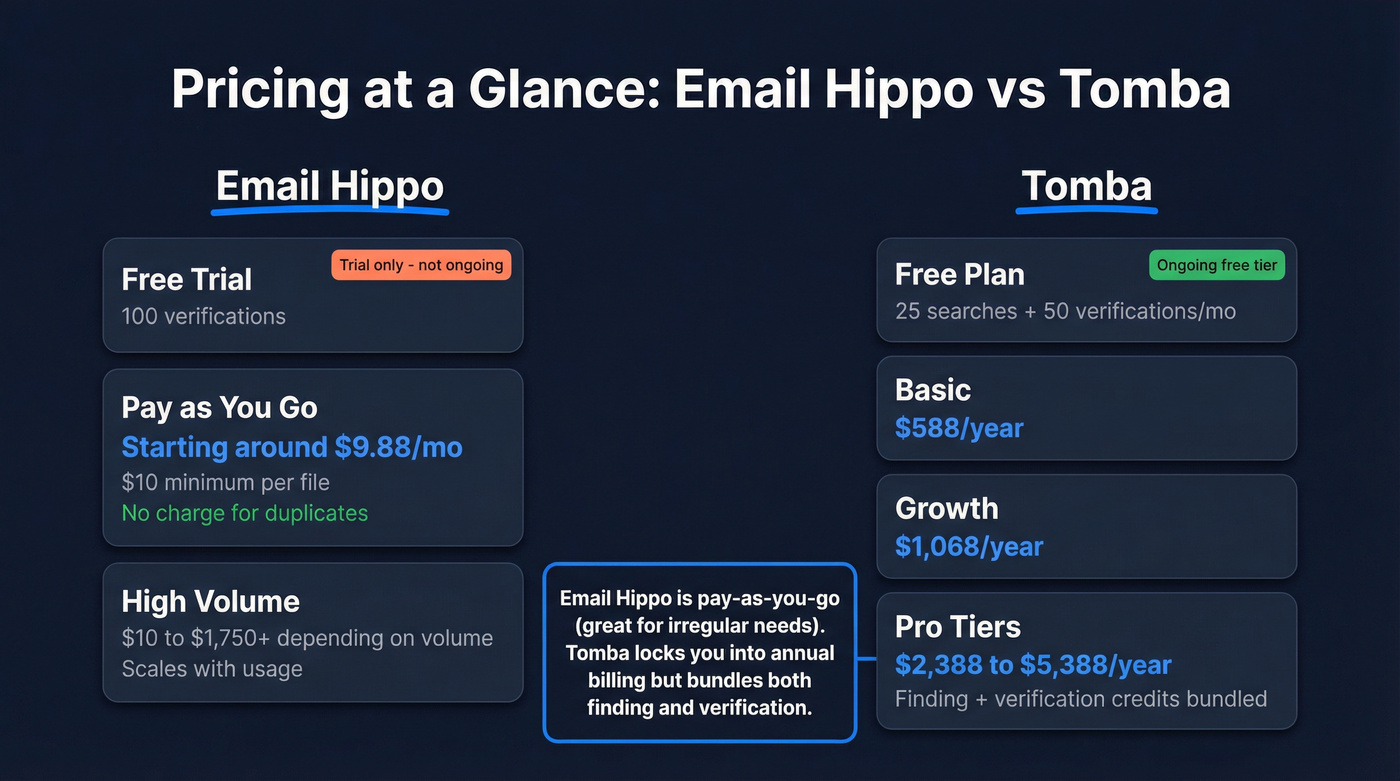 Pricing at a Glance: Email Hippo vs Tomba

Email Hippo

Free Trial
Trial only - not ongoing
100 verifications

Pay as You Go
Starting around $9.88/mo
$10 minimum per file
No charge for duplicates

High Volume
$10 to $1,750+ depending on volume
Scales with usage

Email Hippo is pay-as-you-go (great for irregular needs). Tomba locks you into annual billing but bundles both finding and verification.

Tomba

Free Plan
Ongoing free tier
25 searches + 50 verifications/mo

Basic
$588/year

Growth
$1,068/year

Pro Tiers
$2,388 to $5,388/year
Finding + verification credits bundled